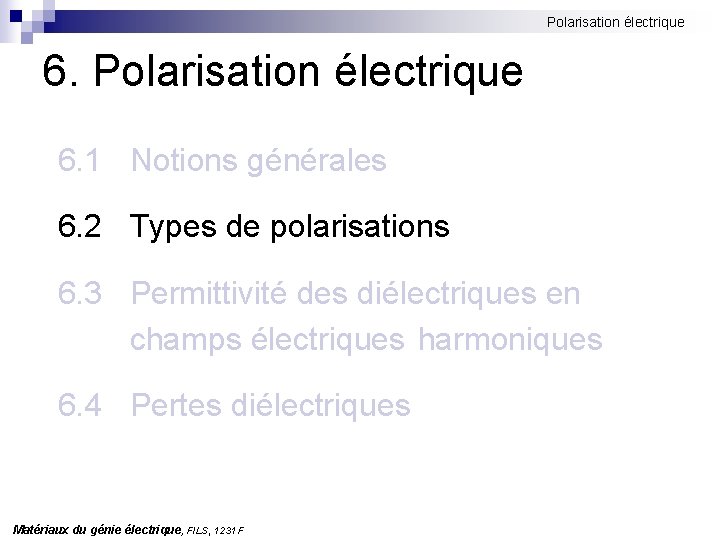 Polarisation électrique

6. Polarisation électrique

6.1 Notions générales

6.2 Types de polarisations

6.3 Permittivité des diélectriques en champs électriques harmoniques

6.4 Pertes diélectriques

Matériaux du génie électrique, FILS, 1231 F